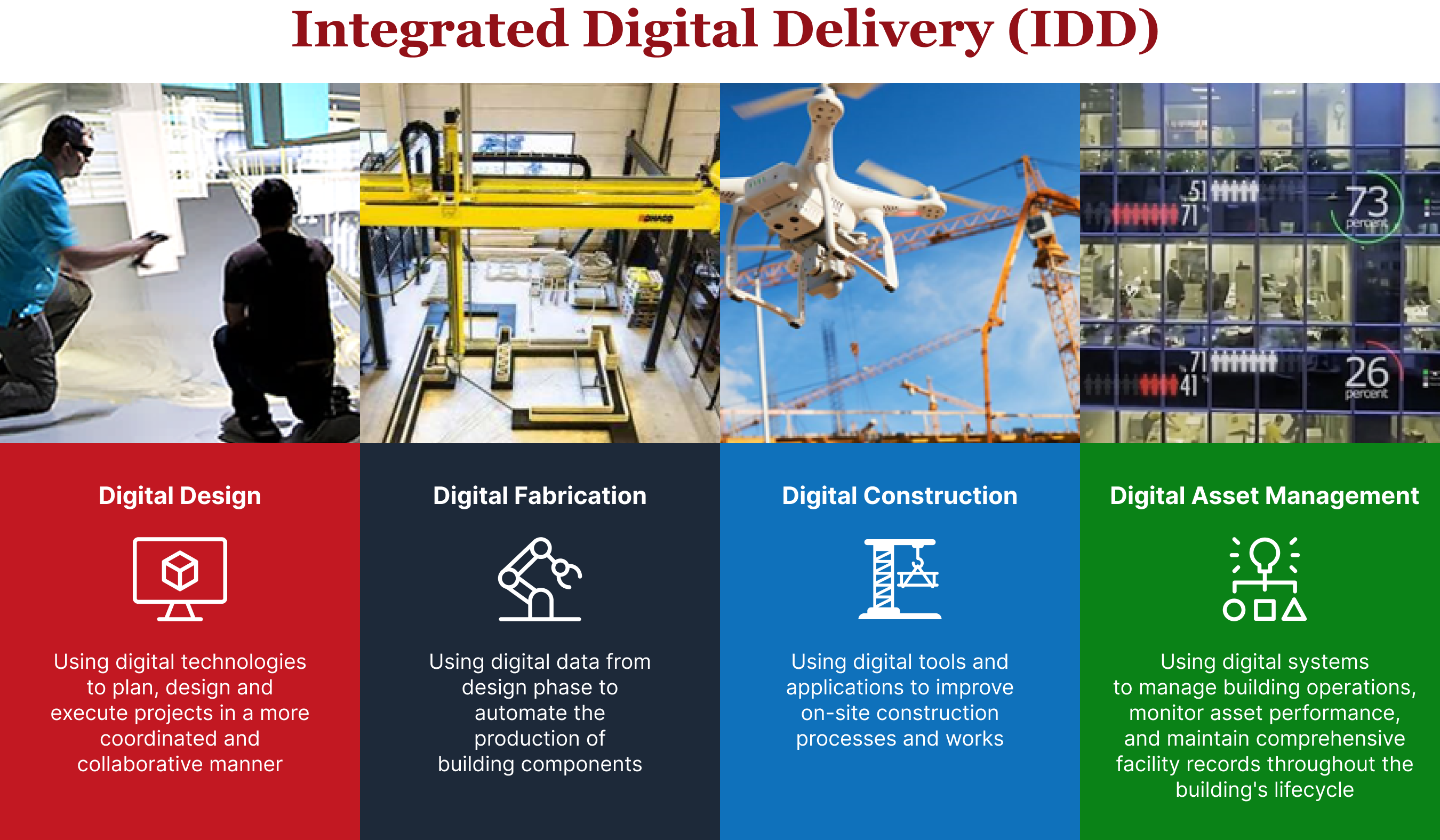 Integrated Digital Delivery (IDD)

51
71
73
percent
71
41
26
percent

Digital Design

Using digital technologies to plan, design and execute projects in a more coordinated and collaborative manner

Digital Fabrication

Using digital data from design phase to automate the production of building components

Digital Construction

Using digital tools and applications to improve on-site construction processes and works

Digital Asset Management

Using digital systems to manage building operations, monitor asset performance, and maintain comprehensive facility records throughout the building's lifecycle